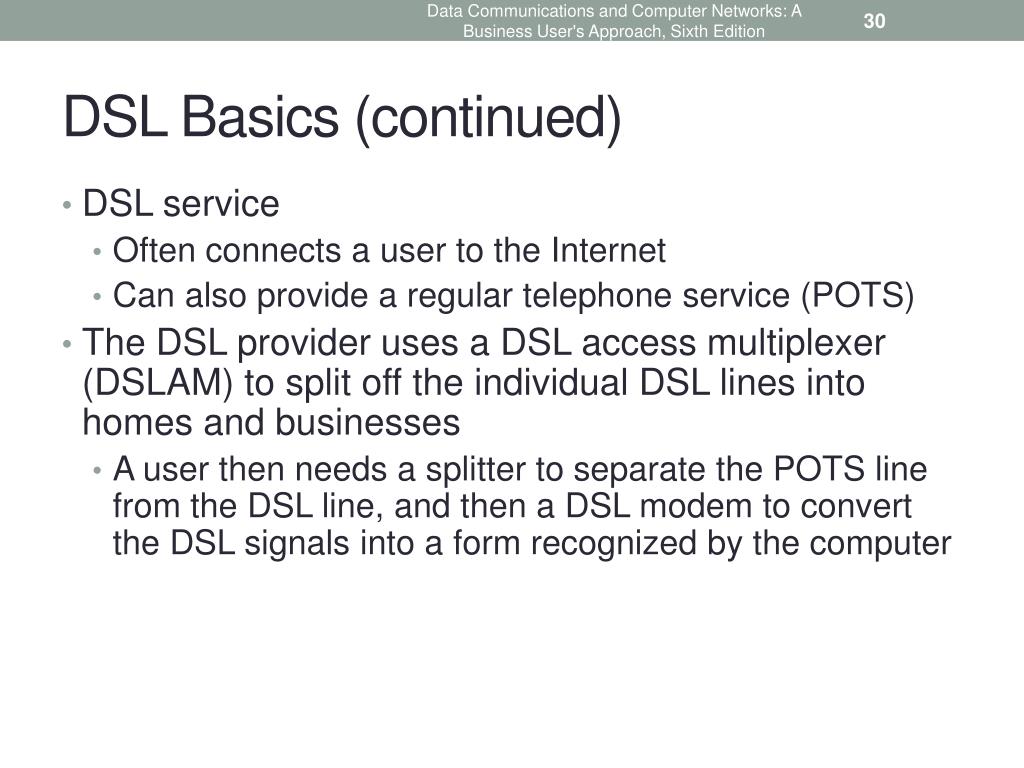 Data Communications and Computer Networks: A Business User's Approach, Sixth Edition

30

DSL Basics (continued)

• DSL service
  • Often connects a user to the Internet
  • Can also provide a regular telephone service (POTS)
• The DSL provider uses a DSL access multiplexer (DSLAM) to split off the individual DSL lines into homes and businesses
  • A user then needs a splitter to separate the POTS line from the DSL line, and then a DSL modem to convert the DSL signals into a form recognized by the computer